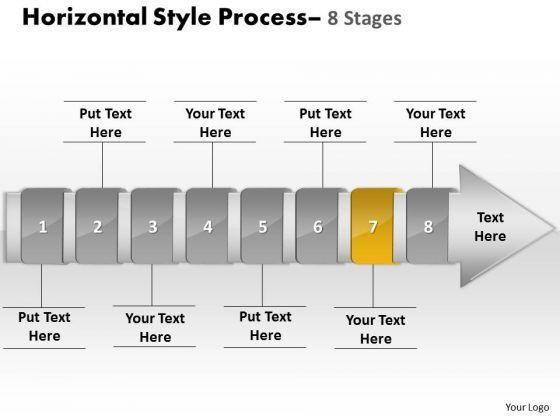 Horizontal Style Process– 8 Stages

Put Text Here

Your Text Here

Put Text Here

Your Text Here

1 2 3 4 5 6 7 8

Text Here

Put Text Here

Your Text Here

Put Text Here

Your Text Here

Your Logo